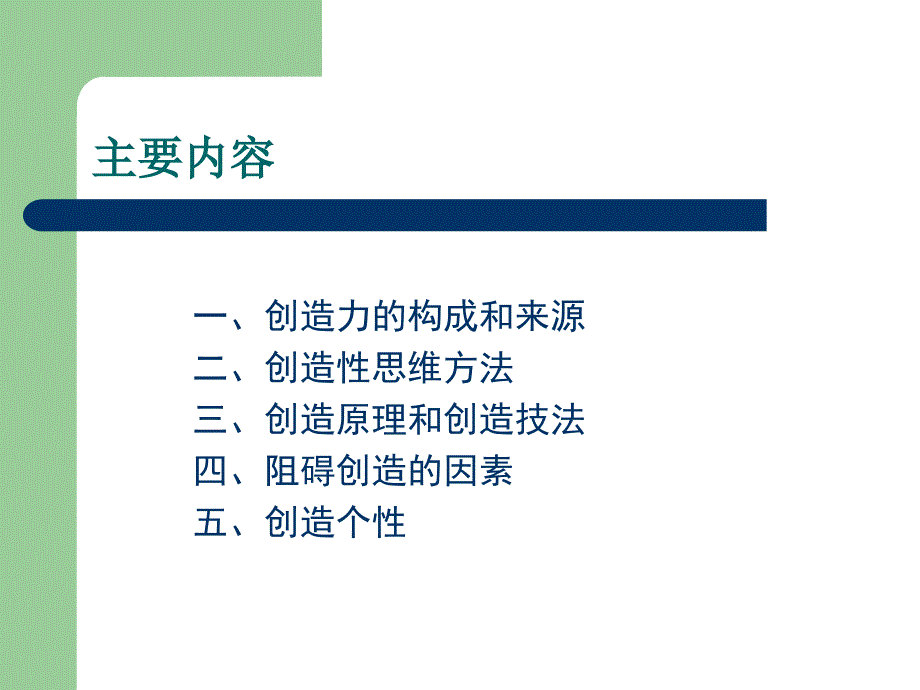 主要内容

一、创造力的构成和来源
二、创造性思维方法
三、创造原理和创造技法
四、阻碍创造的因素
五、创造个性